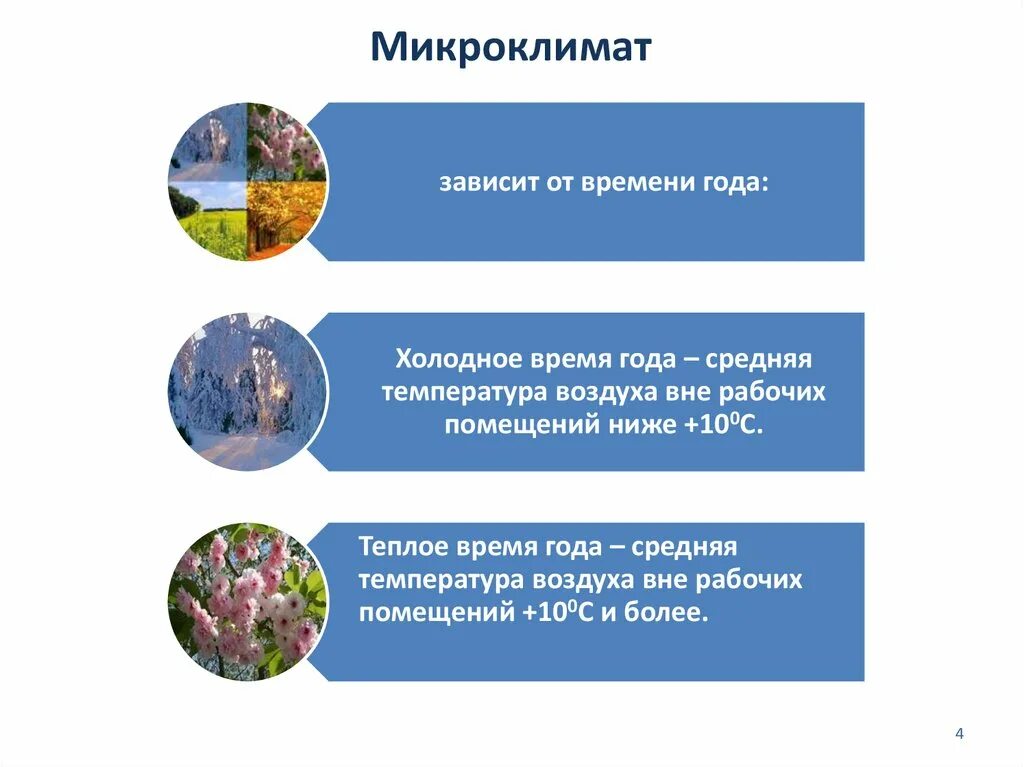 Микроклимат

зависит от времени года:

Холодное время года – средняя температура воздуха вне рабочих помещений ниже $+10^0$С.

Теплое время года – средняя температура воздуха вне рабочих помещений $+10^0$С и более.

4